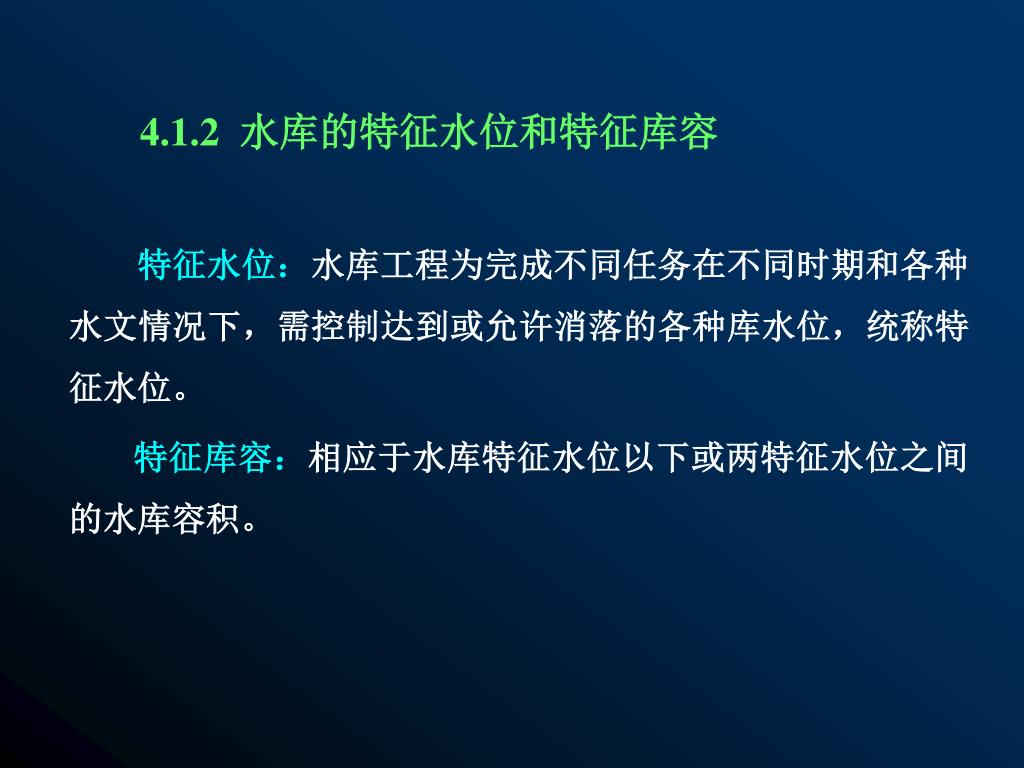 4.1.2 水库的特征水位和特征库容

特征水位：水库工程为完成不同任务在不同时期和各种水文情况下，需控制达到或允许消落的各种库水位，统称特征水位。

特征库容：相应于水库特征水位以下或两特征水位之间的水库容积。